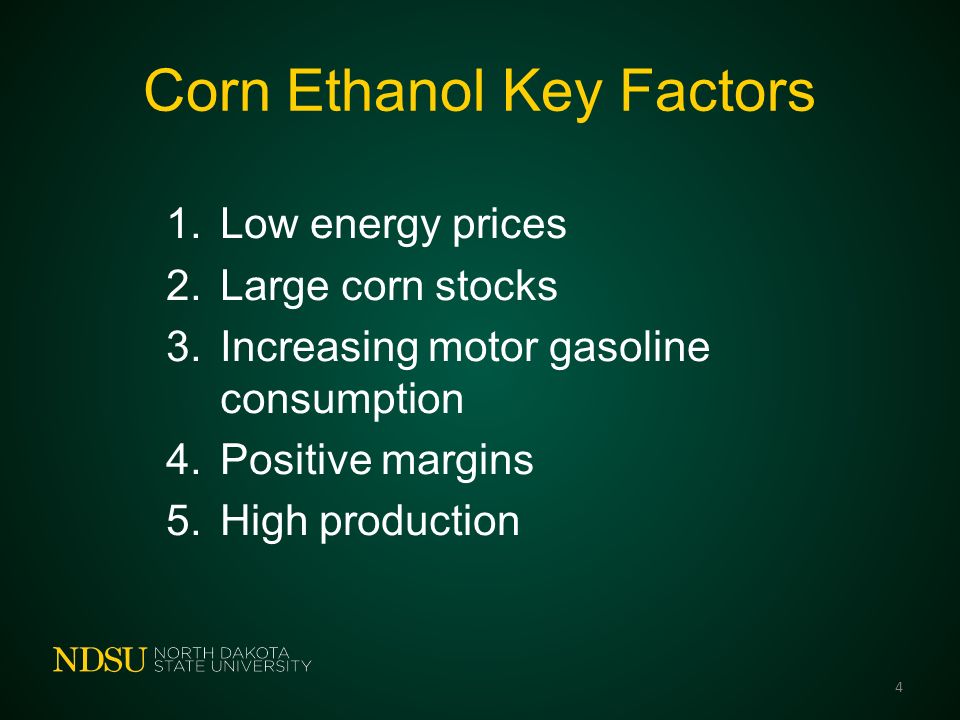 Corn Ethanol Key Factors

1. Low energy prices
2. Large corn stocks
3. Increasing motor gasoline consumption
4. Positive margins
5. High production

NDSU NORTH DAKOTA STATE UNIVERSITY

4